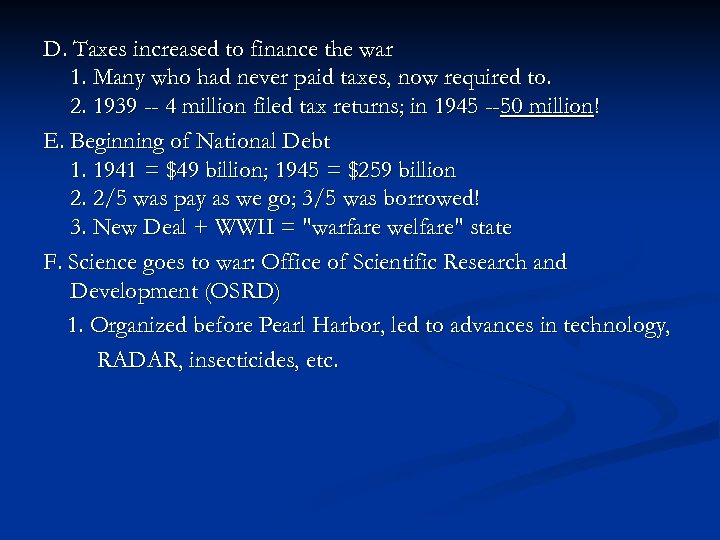 D. Taxes increased to finance the war
1. Many who had never paid taxes, now required to.
2. 1939 -- 4 million filed tax returns; in 1945 --50 million!

E. Beginning of National Debt
1. 1941 = \$49 billion; 1945 = \$259 billion
2. 2/5 was pay as we go; 3/5 was borrowed!
3. New Deal + WWII = "warfare welfare" state

F. Science goes to war: Office of Scientific Research and Development (OSRD)
1. Organized before Pearl Harbor, led to advances in technology, RADAR, insecticides, etc.